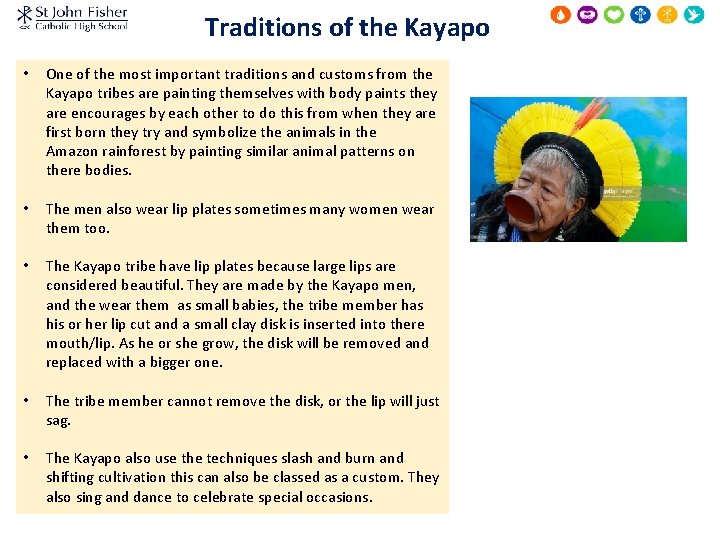 St John Fisher
Catholic High School

Traditions of the Kayapo

• One of the most important traditions and customs from the Kayapo tribes are painting themselves with body paints they are encourages by each other to do this from when they are first born they try and symbolize the animals in the Amazon rainforest by painting similar animal patterns on there bodies.

• The men also wear lip plates sometimes many women wear them too.

• The Kayapo tribe have lip plates because large lips are considered beautiful. They are made by the Kayapo men, and the wear them as small babies, the tribe member has his or her lip cut and a small clay disk is inserted into there mouth/lip. As he or she grow, the disk will be removed and replaced with a bigger one.

• The tribe member cannot remove the disk, or the lip will just sag.

• The Kayapo also use the techniques slash and burn and shifting cultivation this can also be classed as a custom. They also sing and dance to celebrate special occasions.

gettyimages